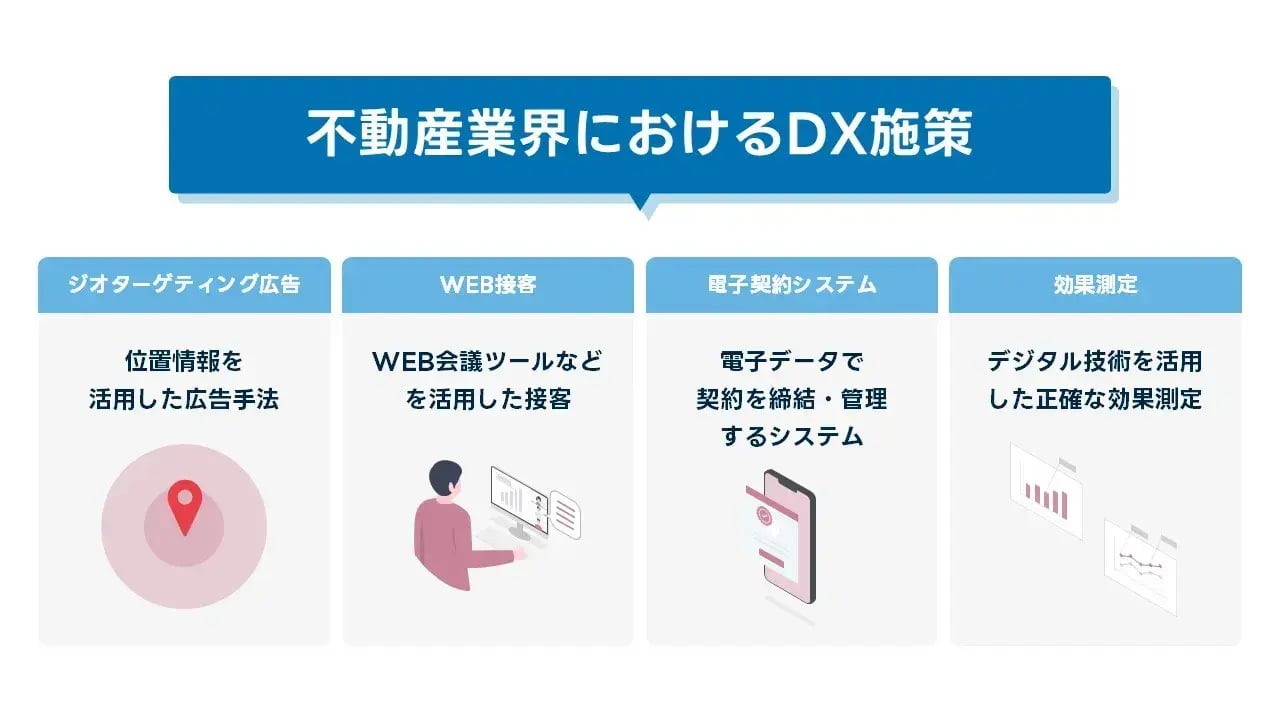 不動産業界におけるDX施策

ジオターゲティング広告

位置情報を活用した広告手法

WEB接客

WEB会議ツールなどを活用した接客

電子契約システム

電子データで契約を締結・管理するシステム

効果測定

デジタル技術を活用した正確な効果測定